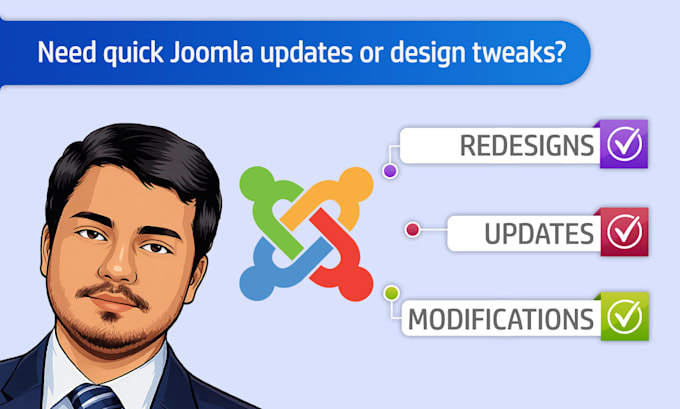 Need quick Joomla updates or design tweaks?

REDESIGNS

UPDATES

MODIFICATIONS